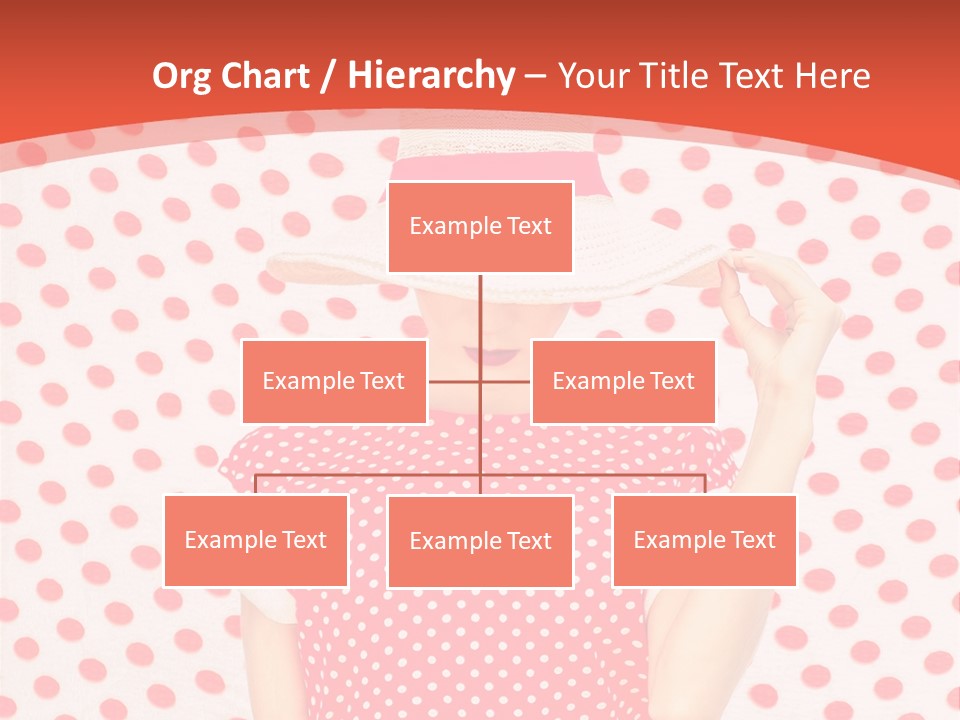 Org Chart / Hierarchy – Your Title Text Here

Example Text

Example Text

Example Text

Example Text

Example Text

Example Text